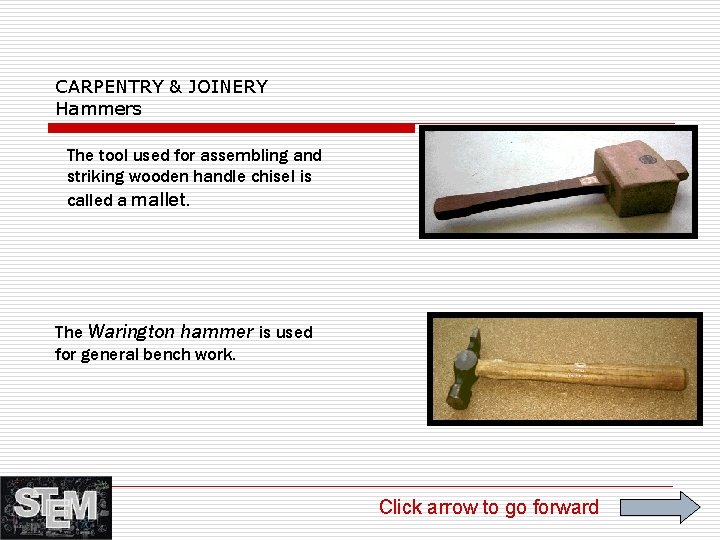 CARPENTRY & JOINERY
Hammers

The tool used for assembling and striking wooden handle chisel is called a mallet.

The Warington hammer is used for general bench work.

STEM

Click arrow to go forward